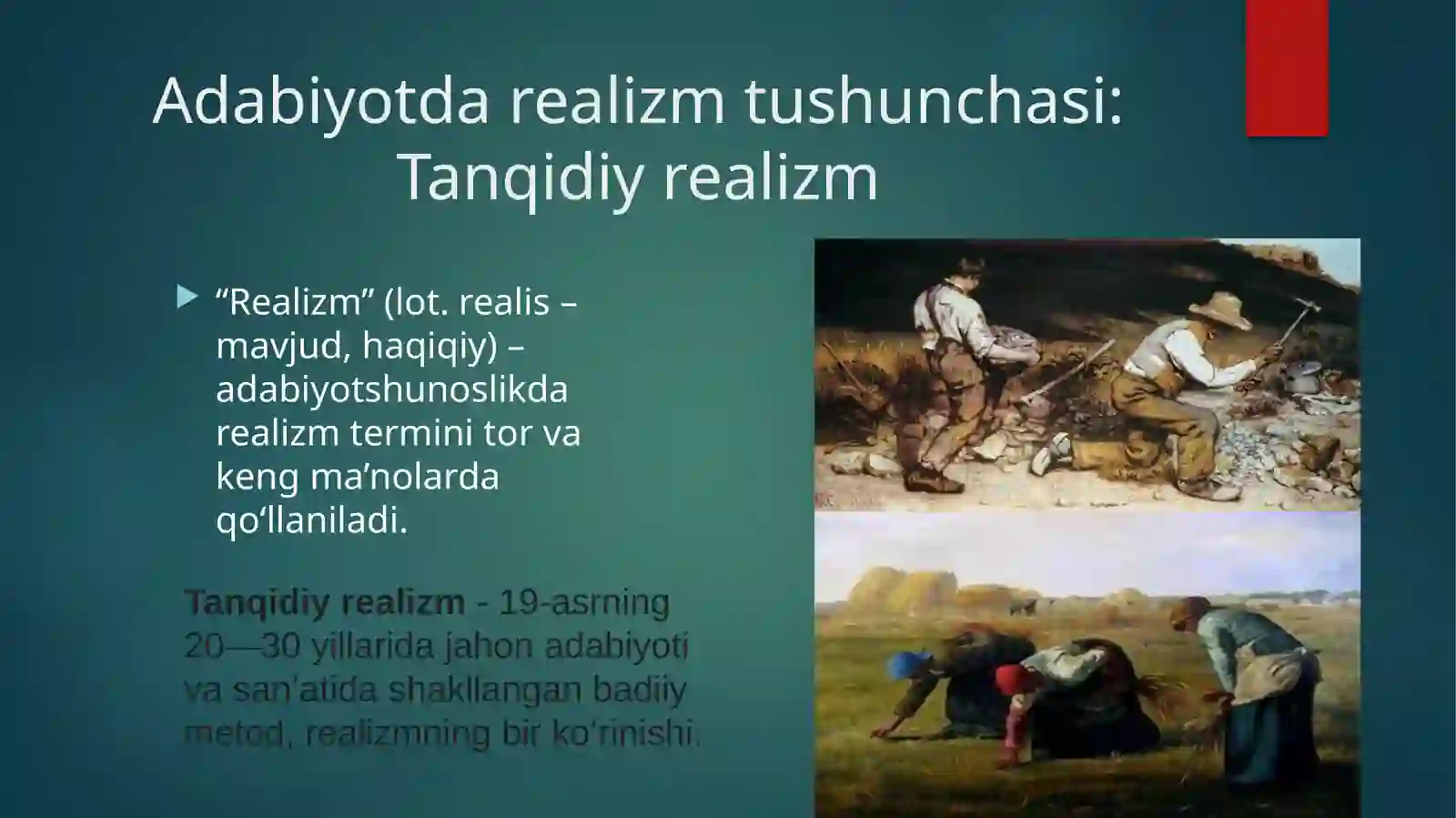 Adabiyotda realizm tushunchasi: Tanqidiy realizm

“Realizm” (lot. realis – mavjud, haqiqiy) – adabiyotshunoslikda realizm termini tor va keng ma’nolarda qo‘llaniladi.

Tanqidiy realizm - 19-asrning 20—30 yillarida jahon adabiyoti va san’atida shakllangan badiiy metod, realizmning bir ko‘rinishi.